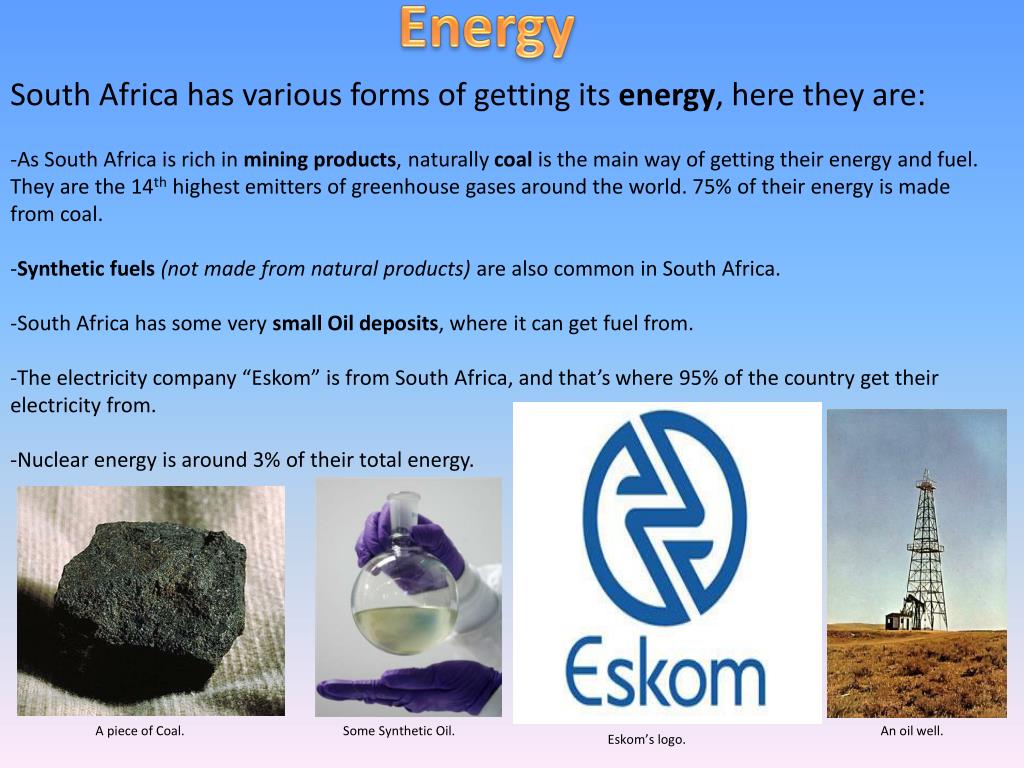 Energy

South Africa has various forms of getting its energy, here they are:

-As South Africa is rich in mining products, naturally coal is the main way of getting their energy and fuel. They are the 14$^{th}$ highest emitters of greenhouse gases around the world. 75% of their energy is made from coal.

-Synthetic fuels (not made from natural products) are also common in South Africa.

-South Africa has some very small Oil deposits, where it can get fuel from.

-The electricity company “Eskom” is from South Africa, and that’s where 95% of the country get their electricity from.

-Nuclear energy is around 3% of their total energy.

Eskom

A piece of Coal.

Some Synthetic Oil.

Eskom’s logo.

An oil well.